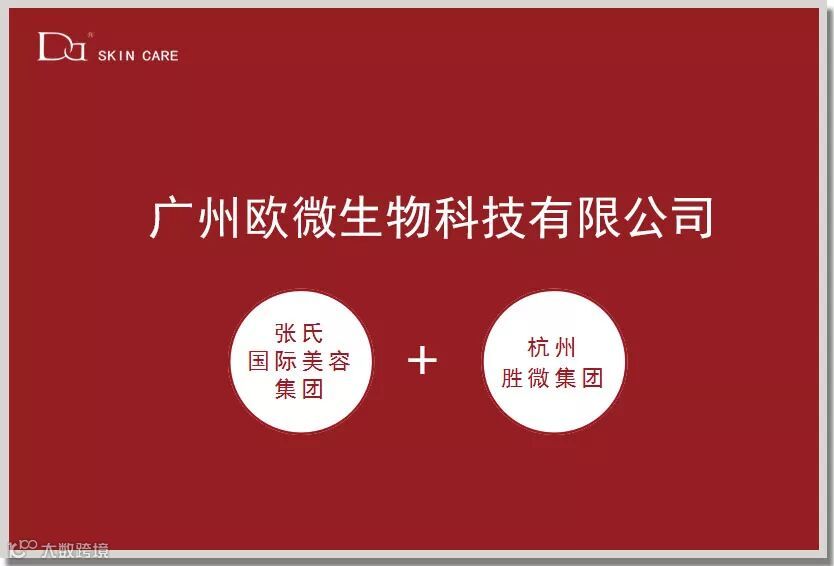 DG SKIN CARE

广州欧微生物科技有限公司

张氏
国际美容
集团

+

杭州
胜微集团

大数跨境